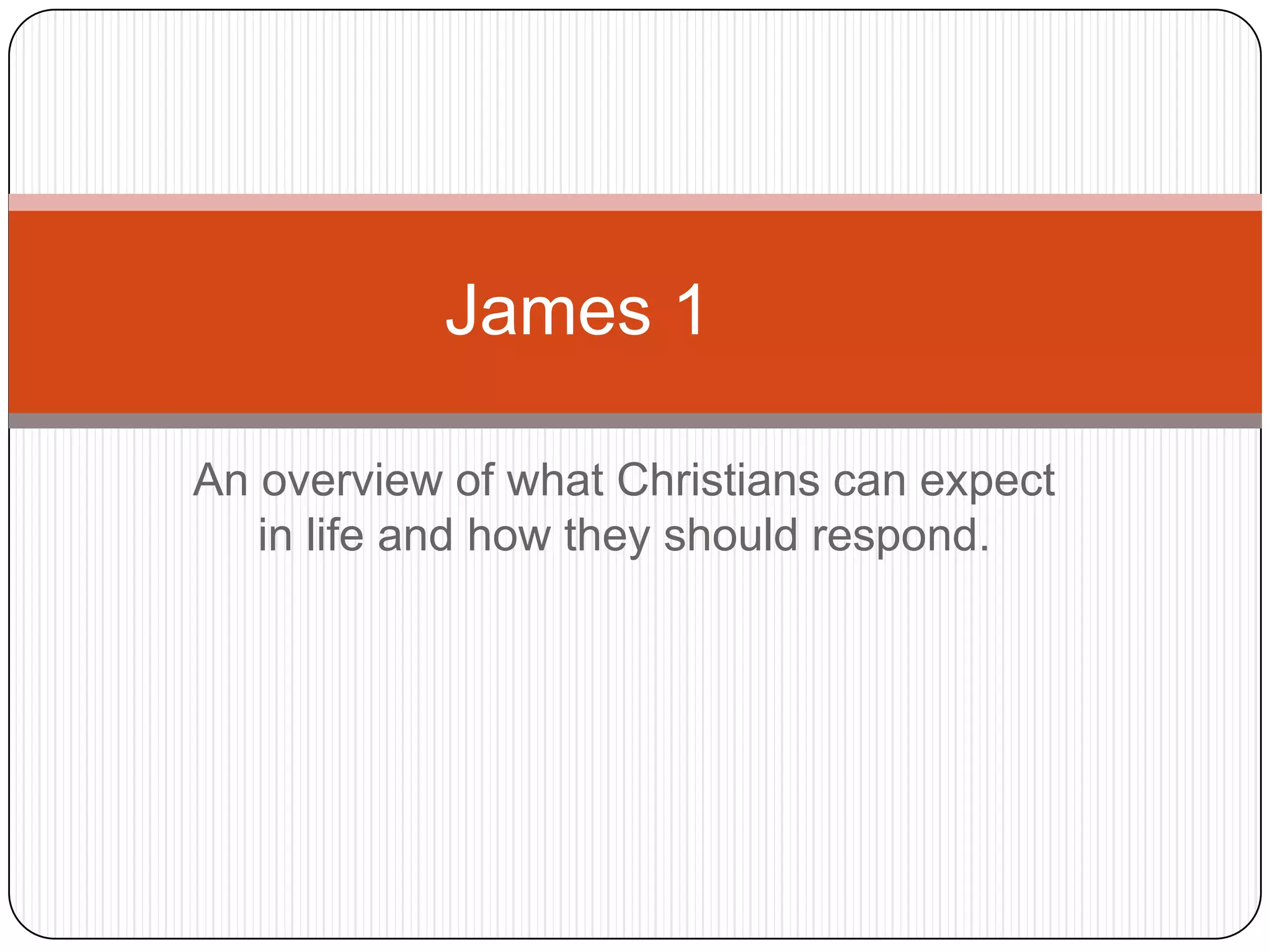 James 1

An overview of what Christians can expect in life and how they should respond.